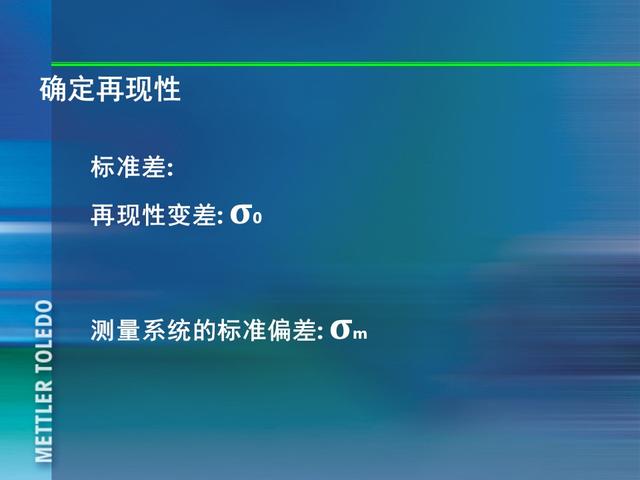 确定再现性

标准差:

再现性变差: $\sigma_0$

测量系统的标准偏差: $\sigma_m$

METTLER TOLEDO